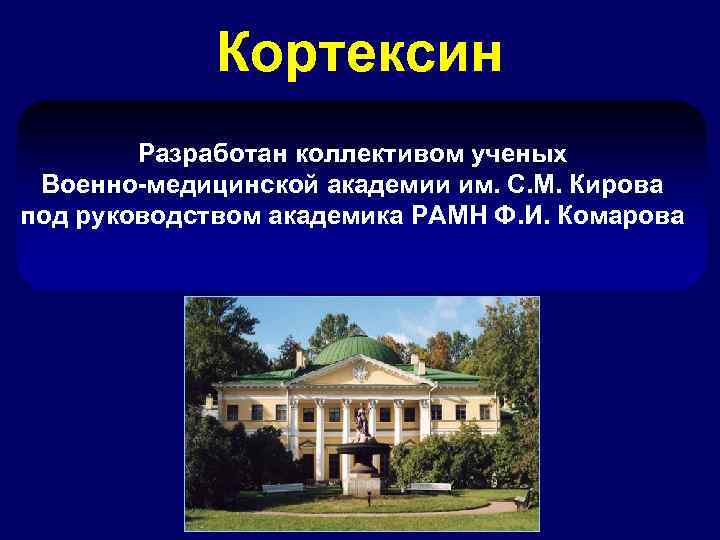 Кортексин

Разработан коллективом ученых Военно-медицинской академии им. С.М. Кирова под руководством академика РАМН Ф.И. Комарова